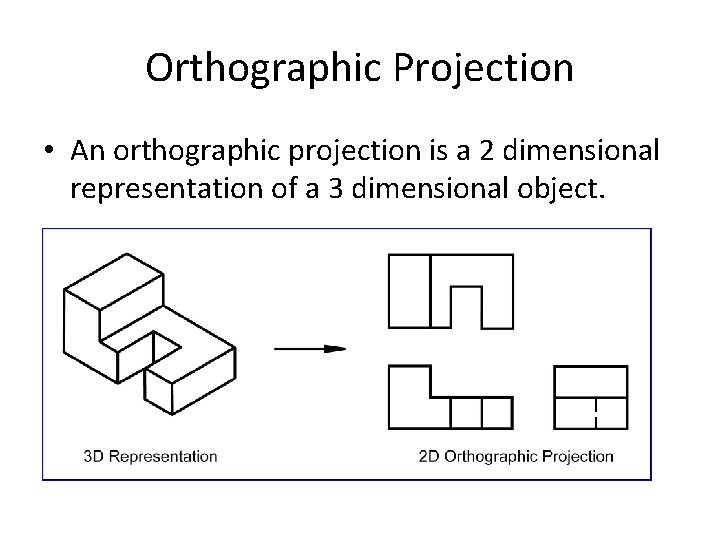 Orthographic Projection

• An orthographic projection is a 2 dimensional representation of a 3 dimensional object.

3D Representation

2D Orthographic Projection